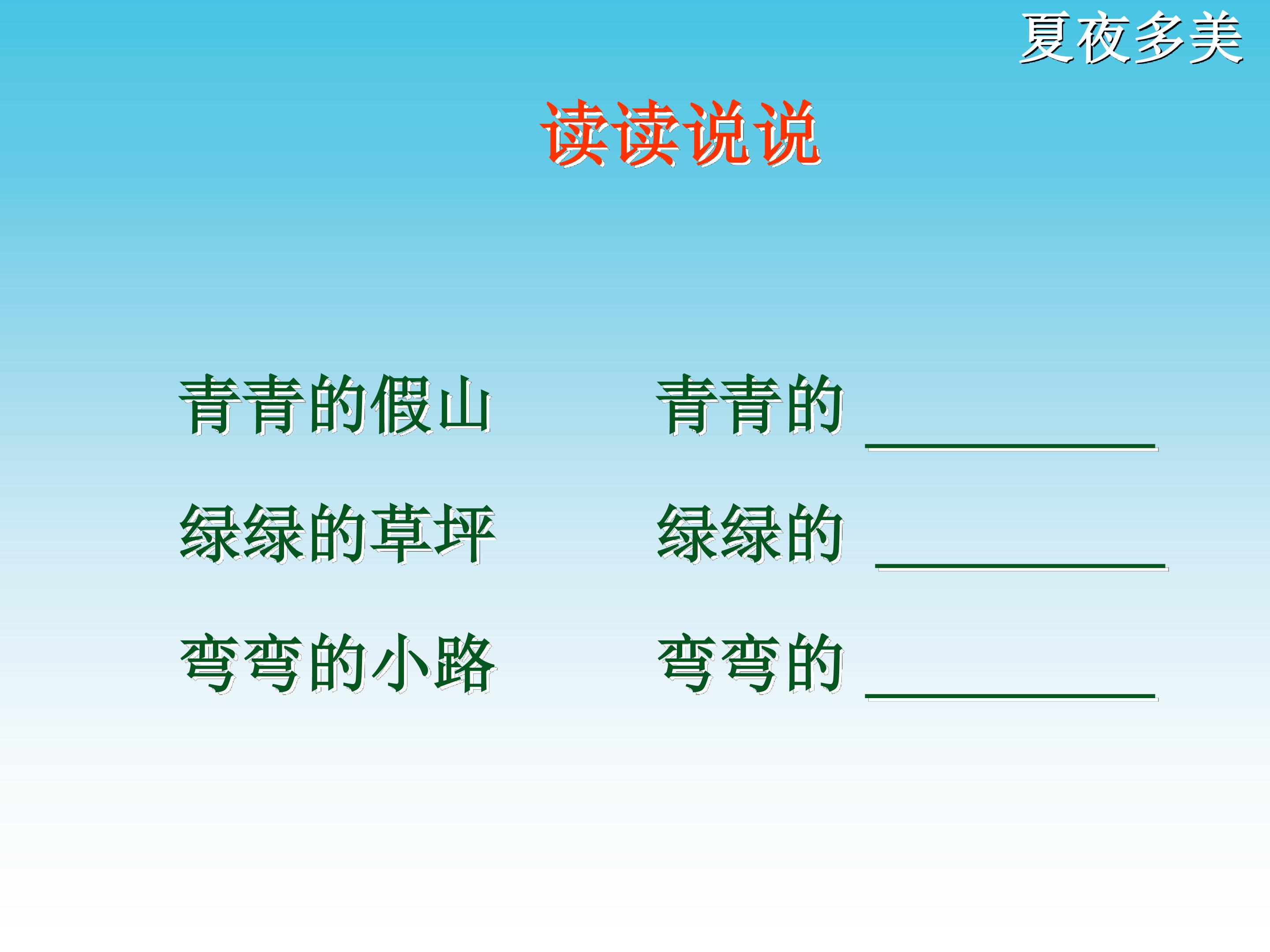 夏夜多美

读读说说

青青的假山　　青青的 ＿＿＿＿＿＿

绿绿的草坪　　绿绿的 ＿＿＿＿＿＿

弯弯的小路　　弯弯的 ＿＿＿＿＿＿